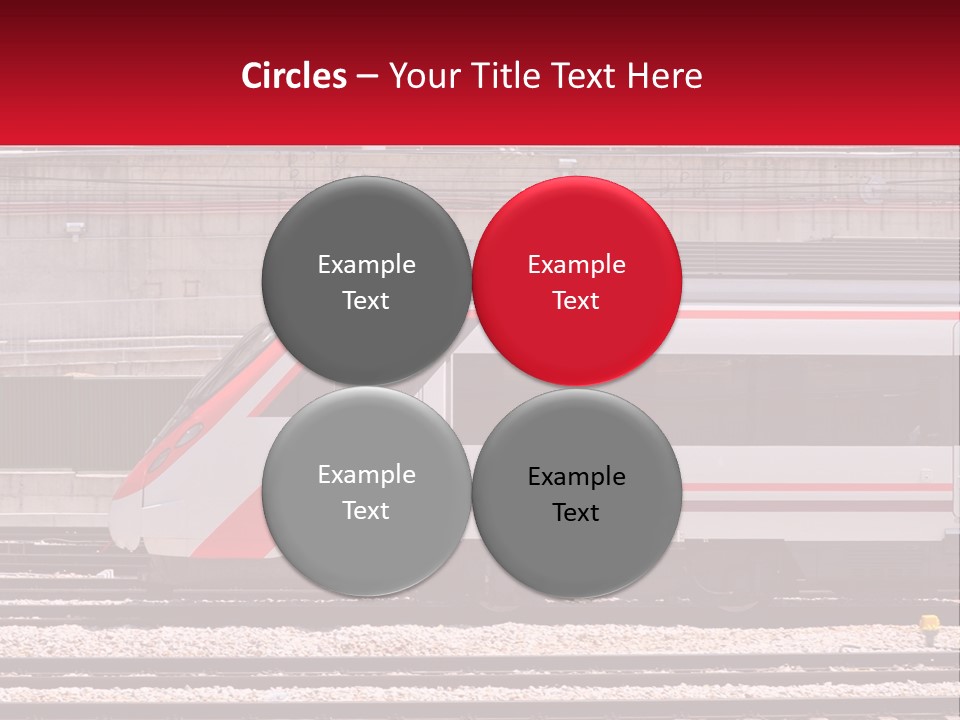 Circles – Your Title Text Here

Example Text

Example Text

Example Text

Example Text